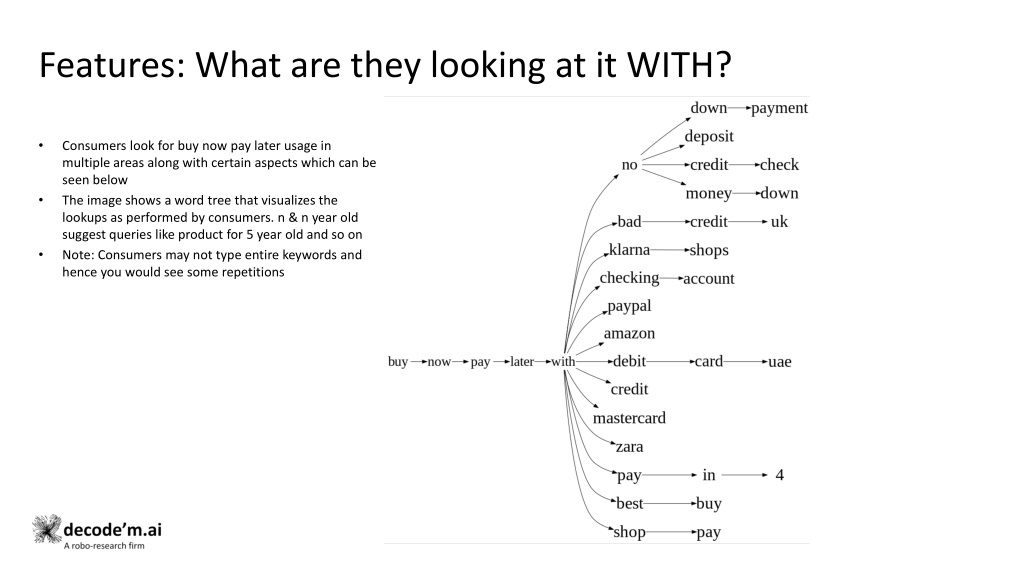 Features: What are they looking at it WITH?

• Consumers look for buy now pay later usage in multiple areas along with certain aspects which can be seen below
• The image shows a word tree that visualizes the lookups as performed by consumers. n & n year old suggest queries like product for 5 year old and so on
• Note: Consumers may not type entire keywords and hence you would see some repetitions

buy now pay later with

no
down payment
deposit
credit check
money down
bad credit uk
klarna shops
checking account
paypal
amazon
debit card uae
credit
mastercard
zara
pay in 4
best buy
shop pay

decode'm.ai
A robo-research firm